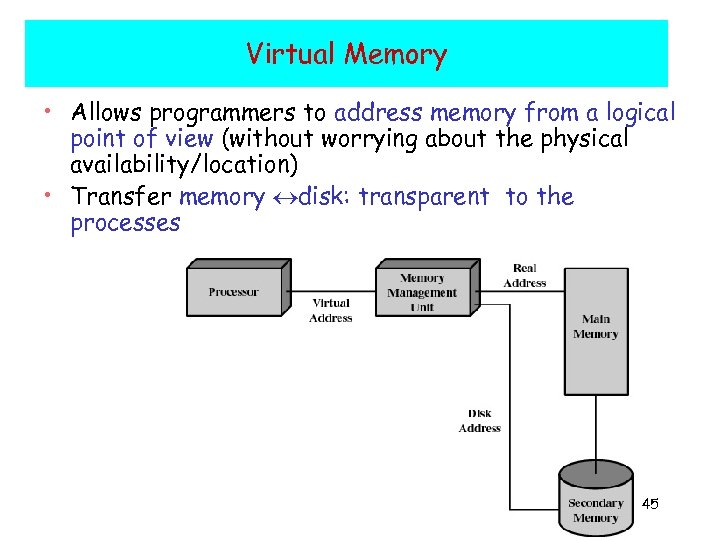 Virtual Memory

• Allows programmers to address memory from a logical point of view (without worrying about the physical availability/location)

• Transfer memory $\leftrightarrow$disk: transparent to the processes

Processor

Virtual Address

Memory Management Unit

Real Address

Main Memory

Disk Address

Secondary Memory

45